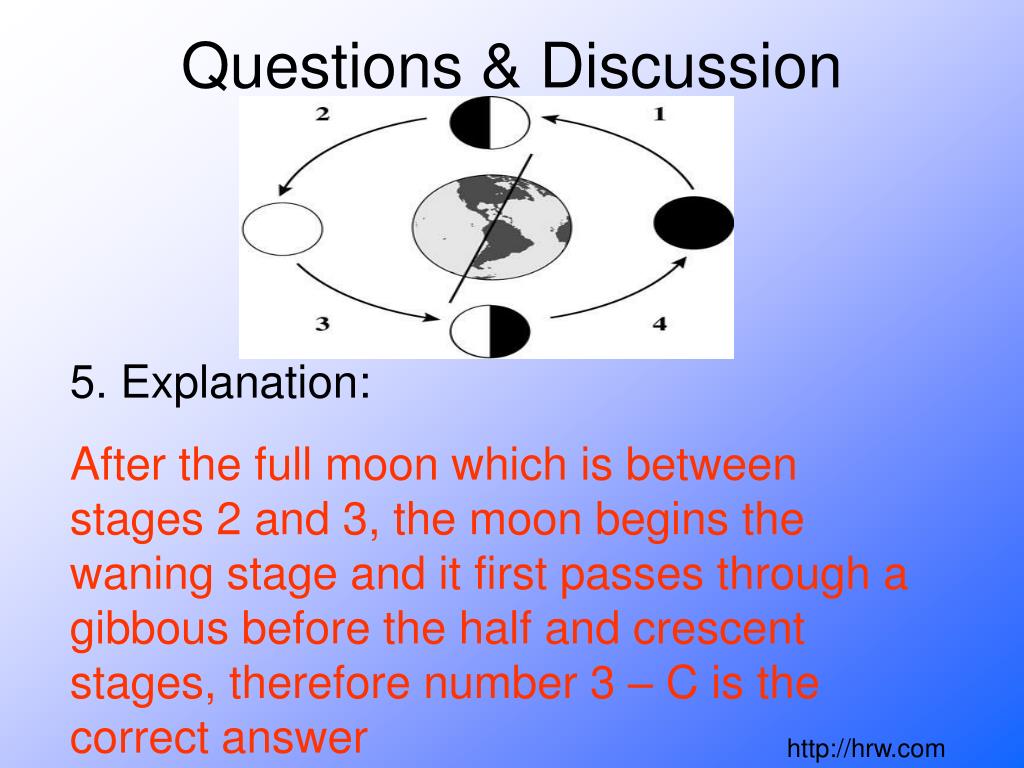 Questions & Discussion

2

1

3

4

5. Explanation:

After the full moon which is between stages 2 and 3, the moon begins the waning stage and it first passes through a gibbous before the half and crescent stages, therefore number 3 – C is the correct answer

http://hrw.com